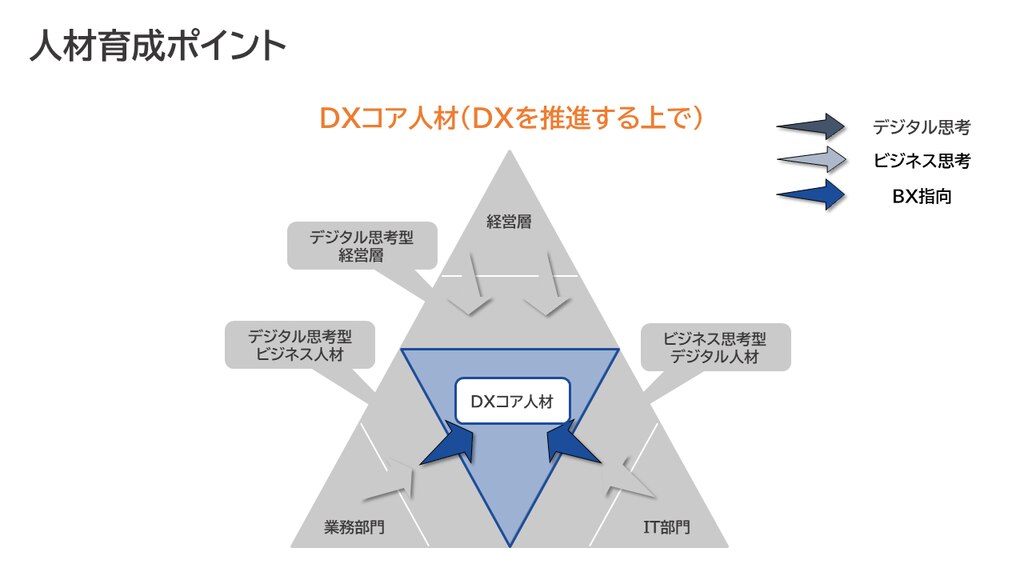 人材育成ポイント

DXコア人材（DXを推進する上で）

デジタル思考

ビジネス思考

BX指向

経営層

デジタル思考型
経営層

デジタル思考型
ビジネス人材

ビジネス思考型
デジタル人材

DXコア人材

業務部門

IT部門